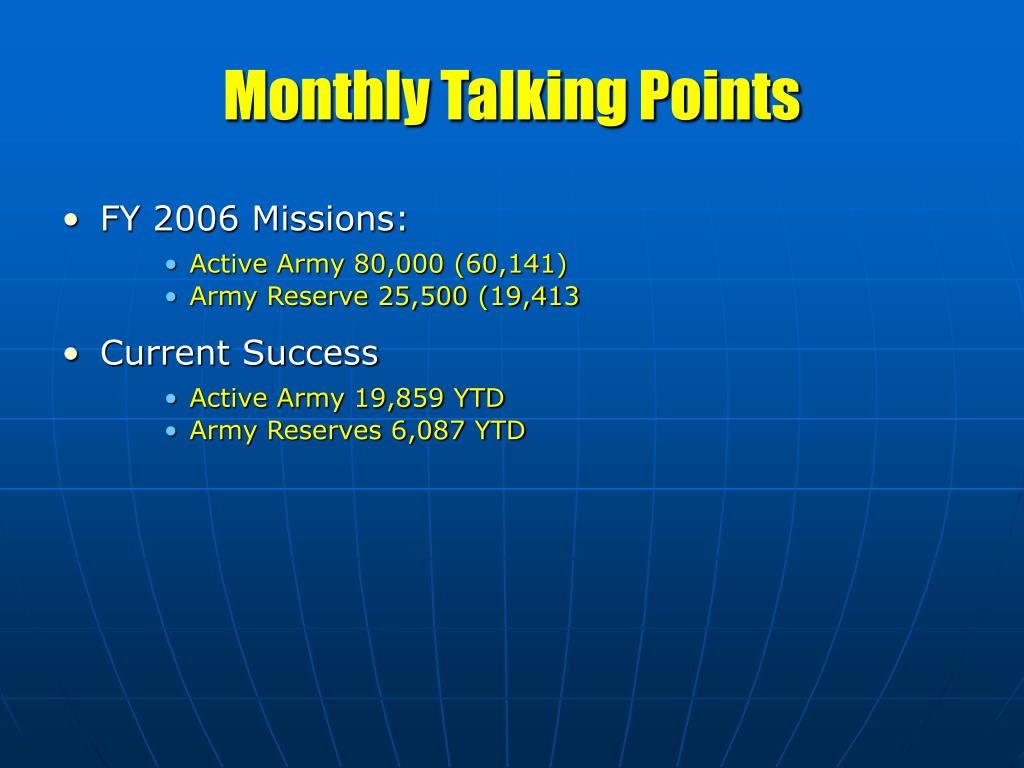 Monthly Talking Points

• FY 2006 Missions:
  • Active Army 80,000 (60,141)
  • Army Reserve 25,500 (19,413

• Current Success
  • Active Army 19,859 YTD
  • Army Reserves 6,087 YTD